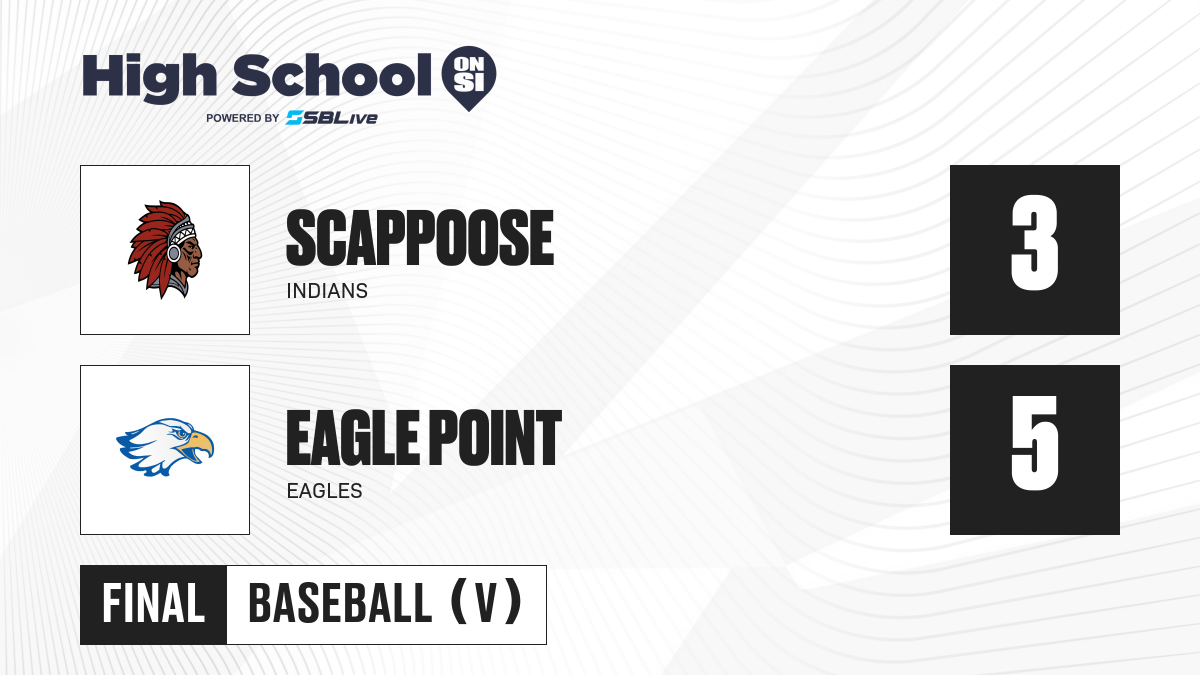 High School ON SI
POWERED BY SBLive

SCAPPOOSE
INDIANS

3

EAGLE POINT
EAGLES

5

FINAL
BASEBALL (V)